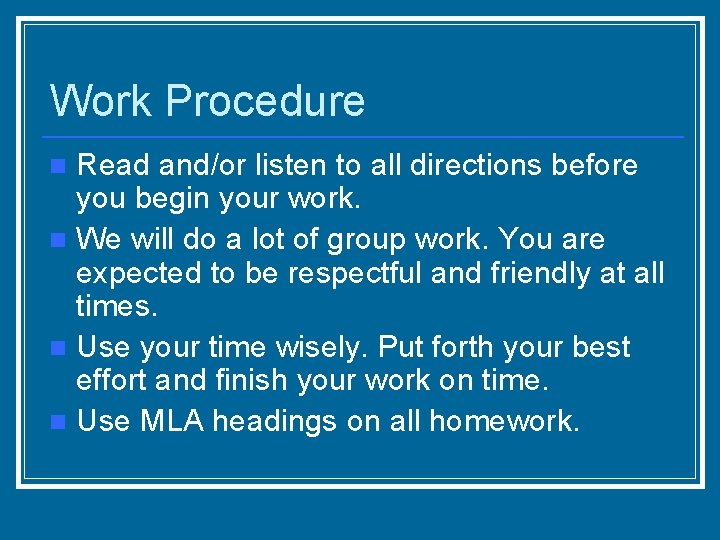 Work Procedure

- Read and/or listen to all directions before you begin your work.
- We will do a lot of group work. You are expected to be respectful and friendly at all times.
- Use your time wisely. Put forth your best effort and finish your work on time.
- Use MLA headings on all homework.